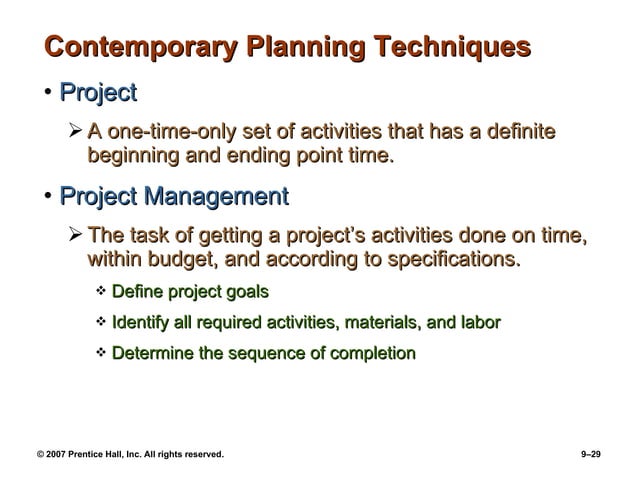 Contemporary Planning Techniques

• Project

➢ A one-time-only set of activities that has a definite beginning and ending point time.

• Project Management

➢ The task of getting a project's activities done on time, within budget, and according to specifications.

❖ Define project goals

❖ Identify all required activities, materials, and labor

❖ Determine the sequence of completion

© 2007 Prentice Hall, Inc. All rights reserved.

9–29